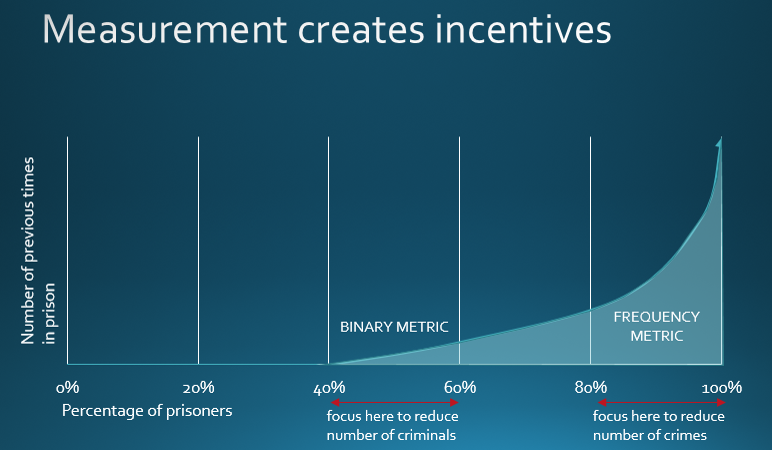 Measurement creates incentives

Number of previous times in prison

BINARY METRIC

FREQUENCY METRIC

0%
20%
40%
60%
80%
100%

Percentage of prisoners

focus here to reduce number of criminals

focus here to reduce number of crimes